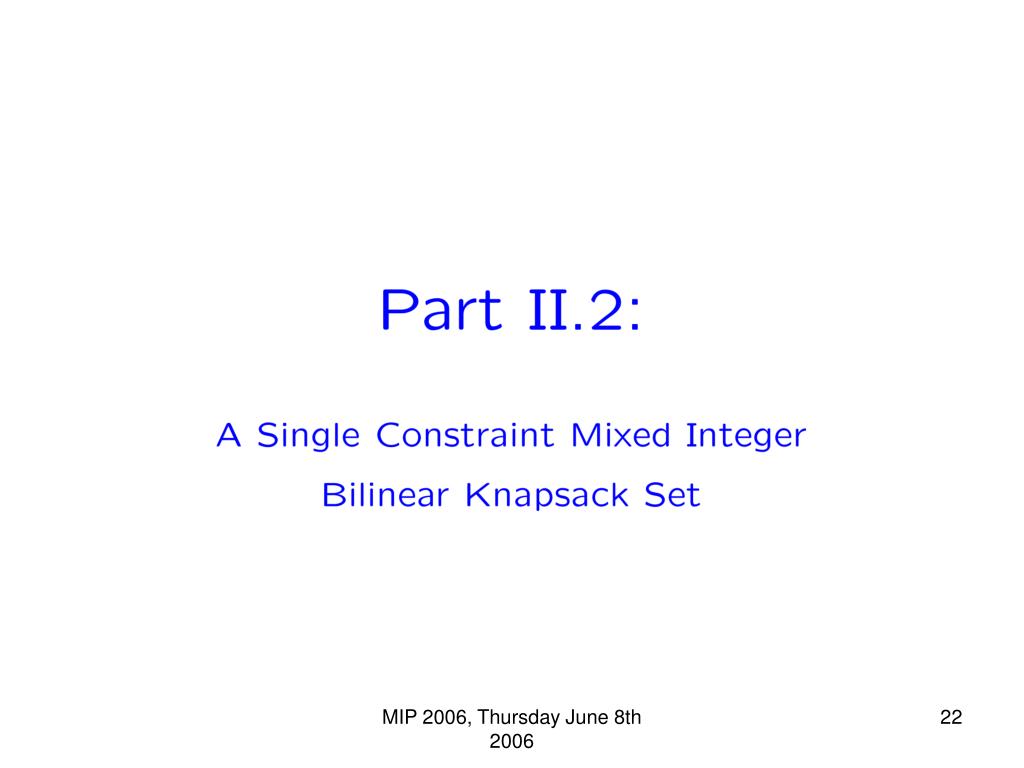 Part II.2:

A Single Constraint Mixed Integer Bilinear Knapsack Set

MIP 2006, Thursday June 8th 2006

22